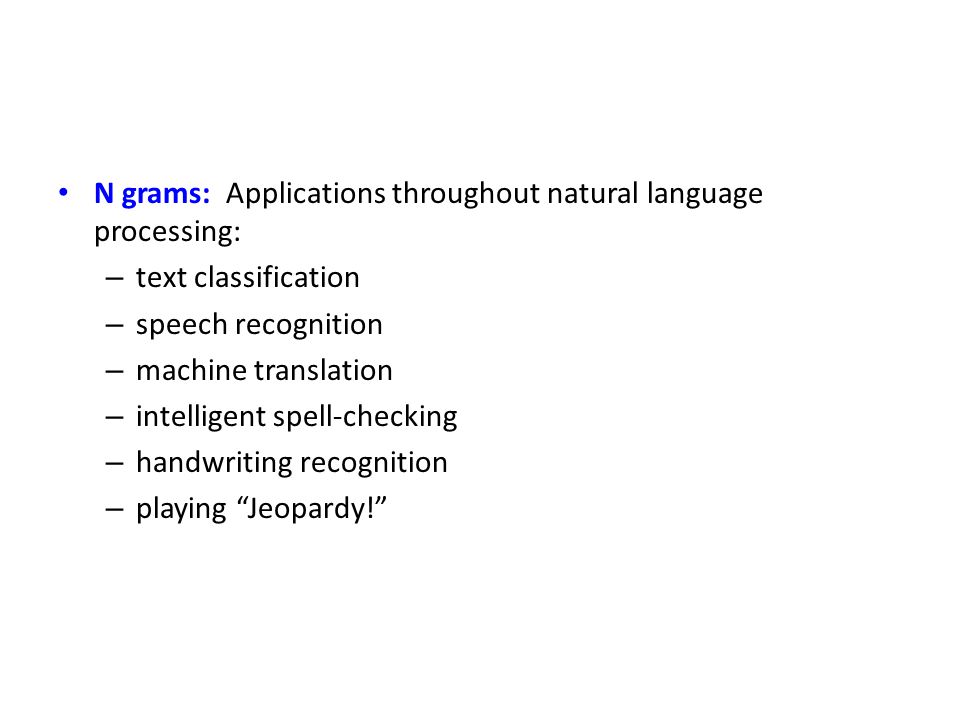 • N grams: Applications throughout natural language processing:
– text classification
– speech recognition
– machine translation
– intelligent spell-checking
– handwriting recognition
– playing “Jeopardy!”